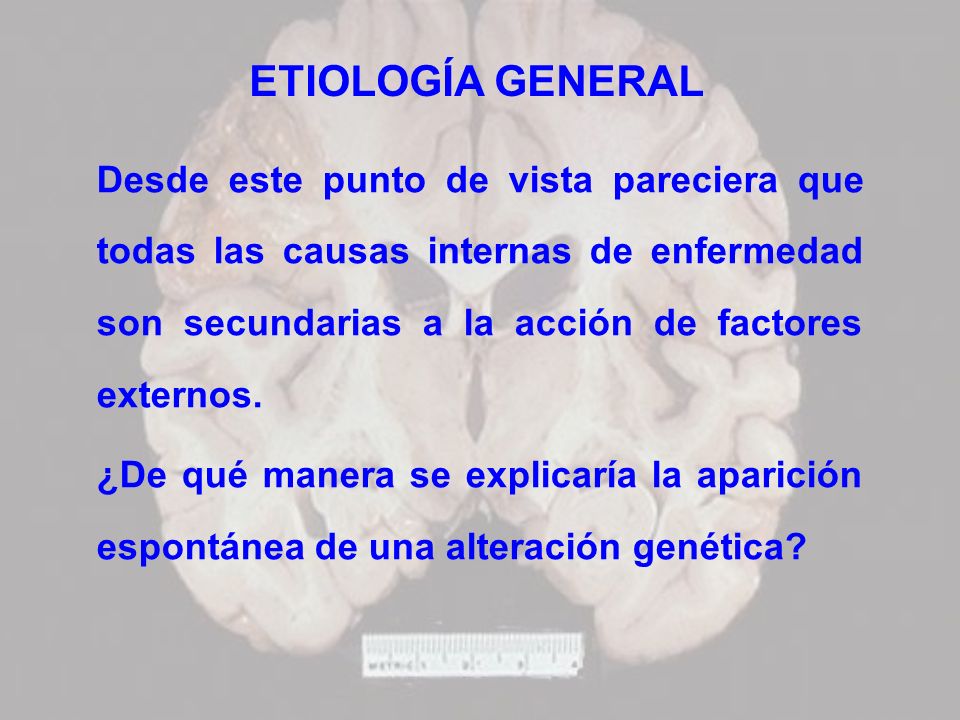 ETIOLOGÍA GENERAL

Desde este punto de vista pareciera que todas las causas internas de enfermedad son secundarias a la acción de factores externos.

¿De qué manera se explicaría la aparición espontánea de una alteración genética?

METRIC